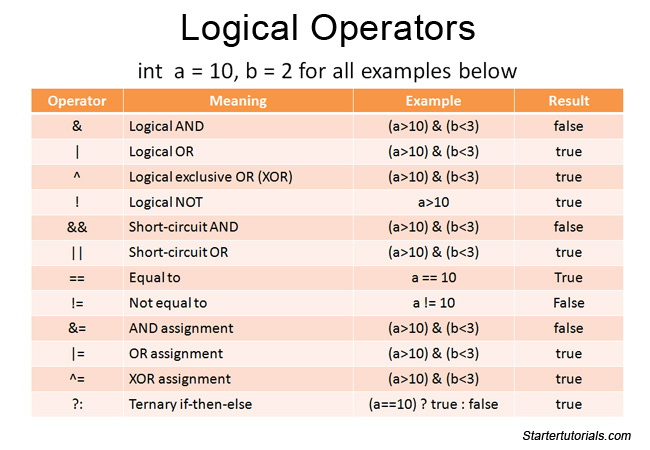 Logical Operators

int  a = 10, b = 2 for all examples below

| Operator | Meaning | Example | Result |
|---|---|---|---|
| & | Logical AND | (a>10) & (b<3) | false |
| \| | Logical OR | (a>10) & (b<3) | true |
| ^ | Logical exclusive OR (XOR) | (a>10) & (b<3) | true |
| ! | Logical NOT | a>10 | true |
| && | Short-circuit AND | (a>10) & (b<3) | false |
| \|\| | Short-circuit OR | (a>10) & (b<3) | true |
| == | Equal to | a == 10 | True |
| != | Not equal to | a != 10 | False |
| &= | AND assignment | (a>10) & (b<3) | false |
| \|= | OR assignment | (a>10) & (b<3) | true |
| ^= | XOR assignment | (a>10) & (b<3) | true |
| ?: | Ternary if-then-else | (a==10) ? true : false | true |

Startertutorials.com